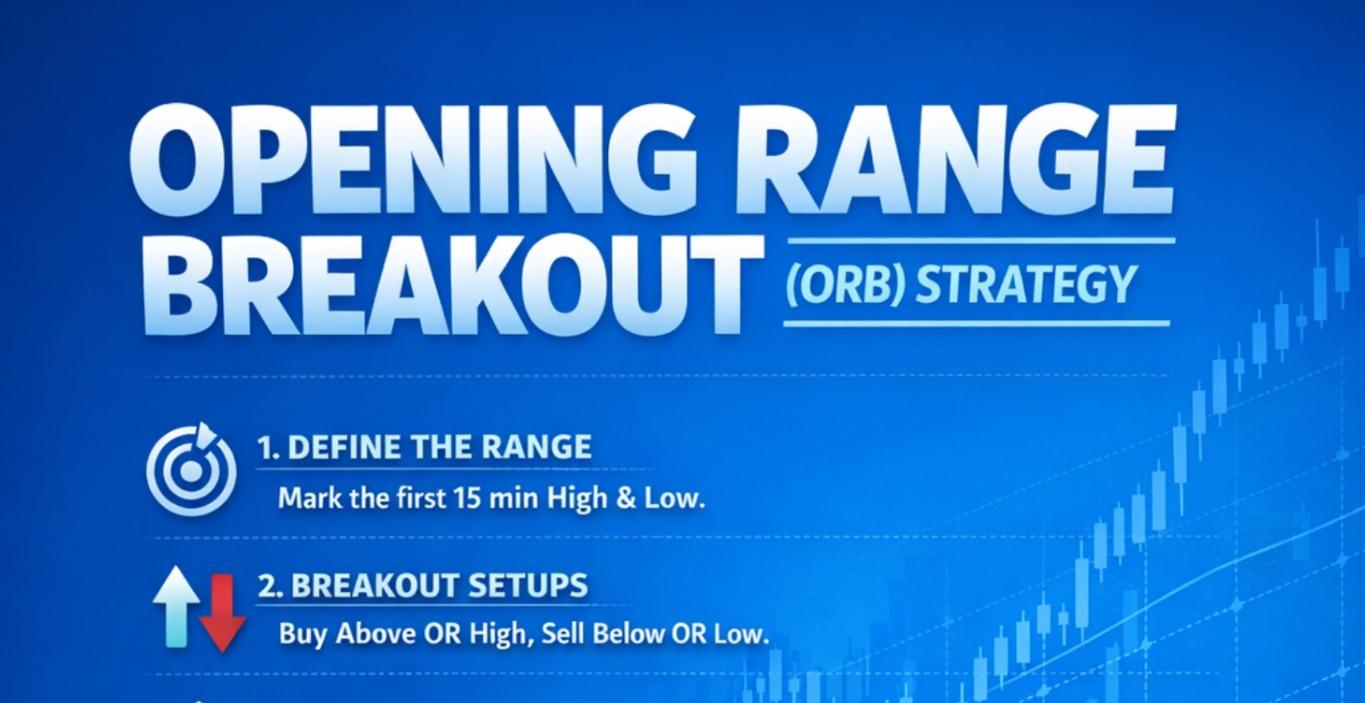 OPENING RANGE BREAKOUT (ORB) STRATEGY

1. DEFINE THE RANGE
Mark the first 15 min High & Low.

2. BREAKOUT SETUPS
Buy Above OR High, Sell Below OR Low.